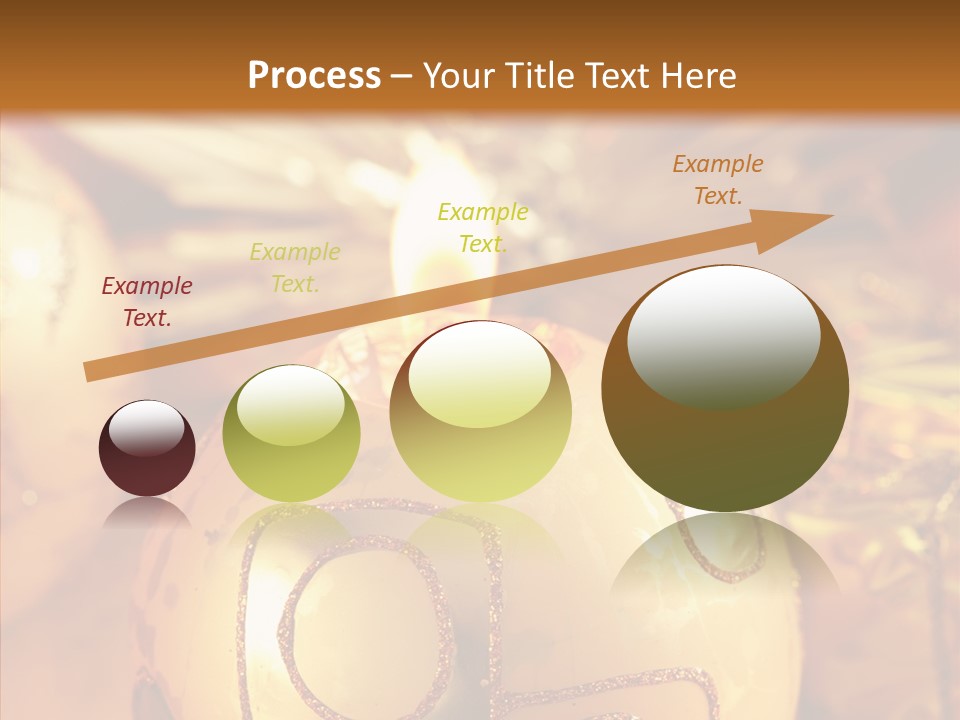 Process – Your Title Text Here

Example Text.

Example Text.

Example Text.

Example Text.